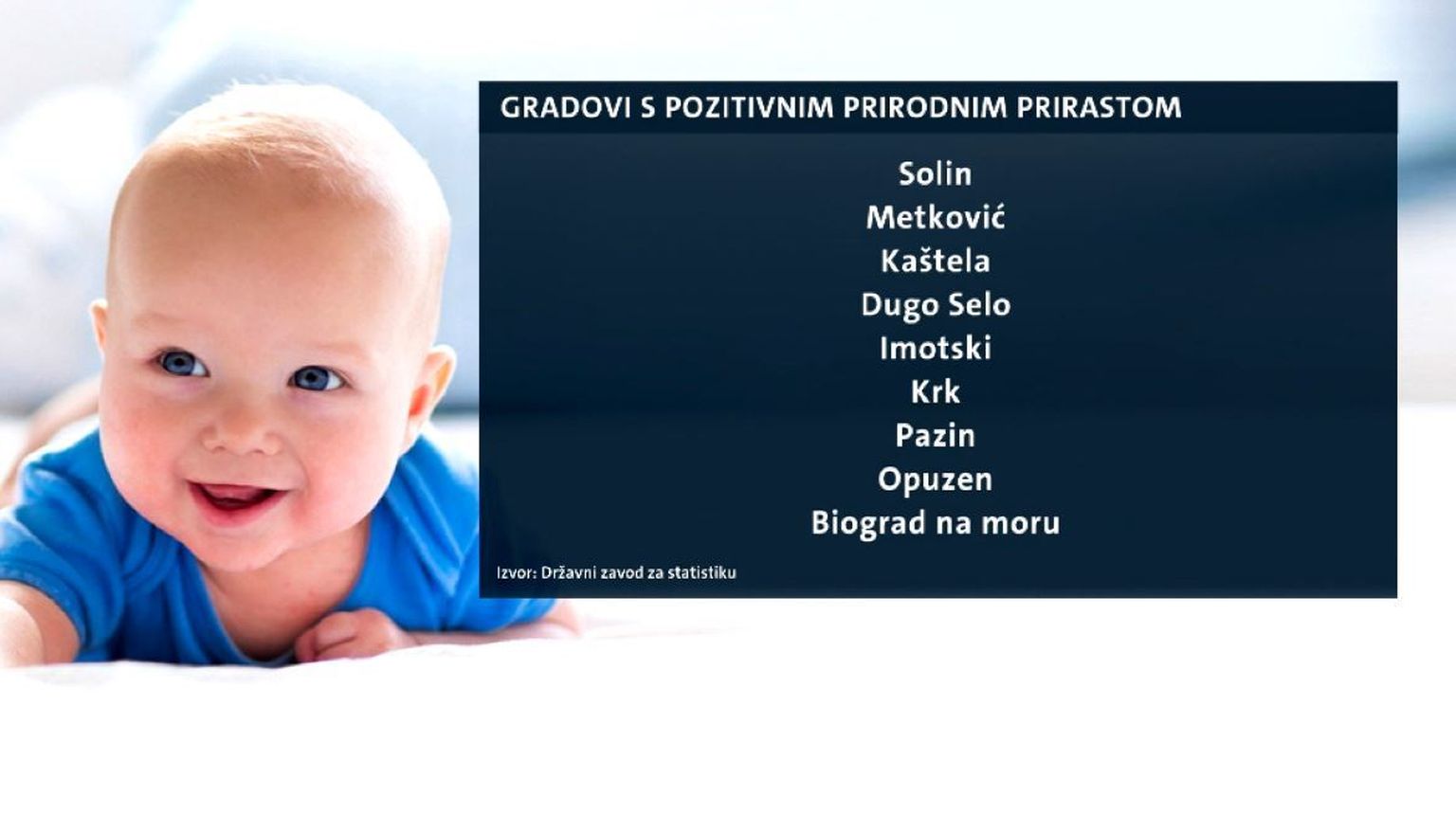 GRADOVI S POZITIVNIM PRIRODNIM PRIRASTOM

Solin
Metković
Kaštela
Dugo Selo
Imotski
Krk
Pazin
Opuzen
Biograd na moru

Izvor: Državni zavod za statistiku